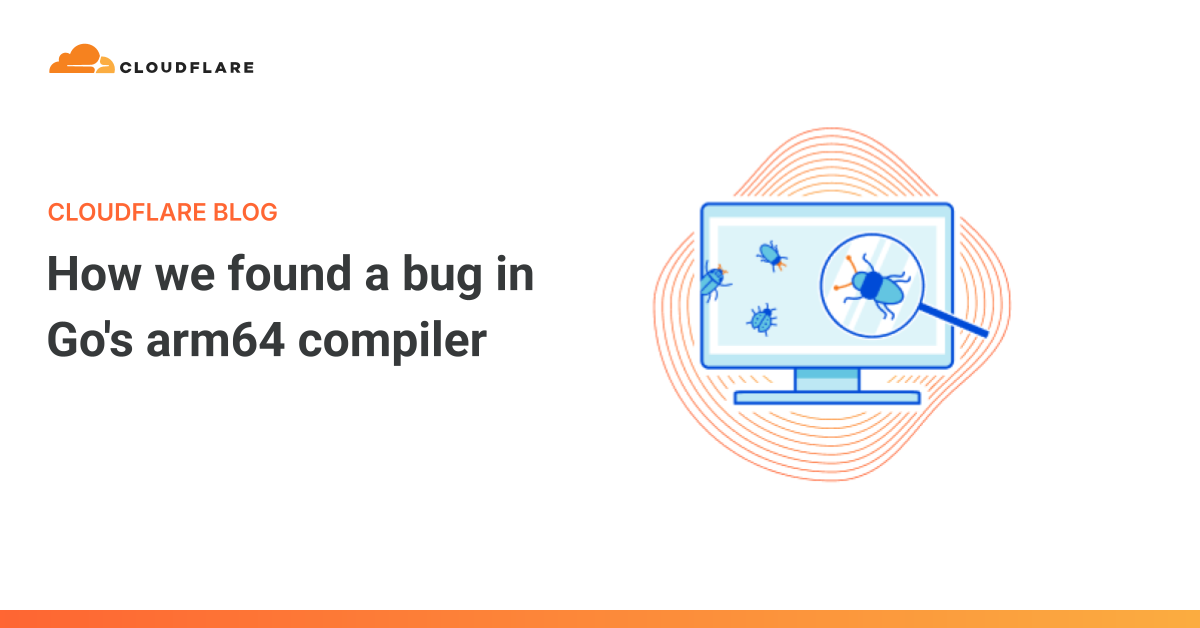 CLOUDFLARE

CLOUDFLARE BLOG

How we found a bug in Go's arm64 compiler